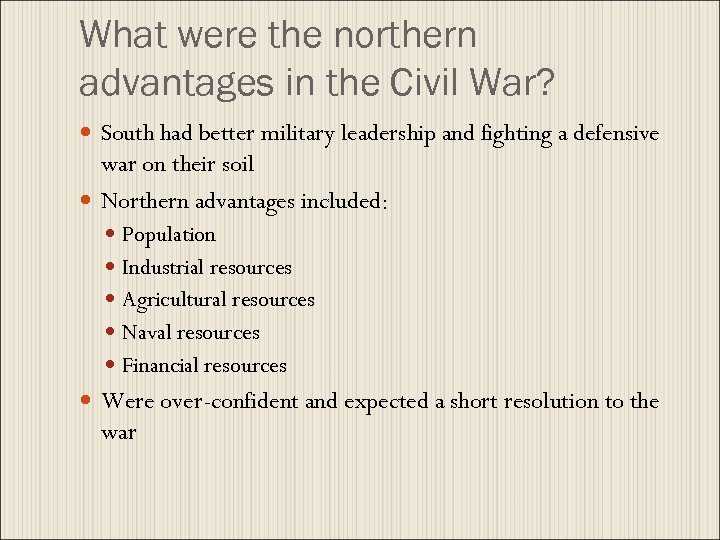 What were the northern advantages in the Civil War?

- South had better military leadership and fighting a defensive war on their soil
- Northern advantages included:
  - Population
  - Industrial resources
  - Agricultural resources
  - Naval resources
  - Financial resources
- Were over-confident and expected a short resolution to the war